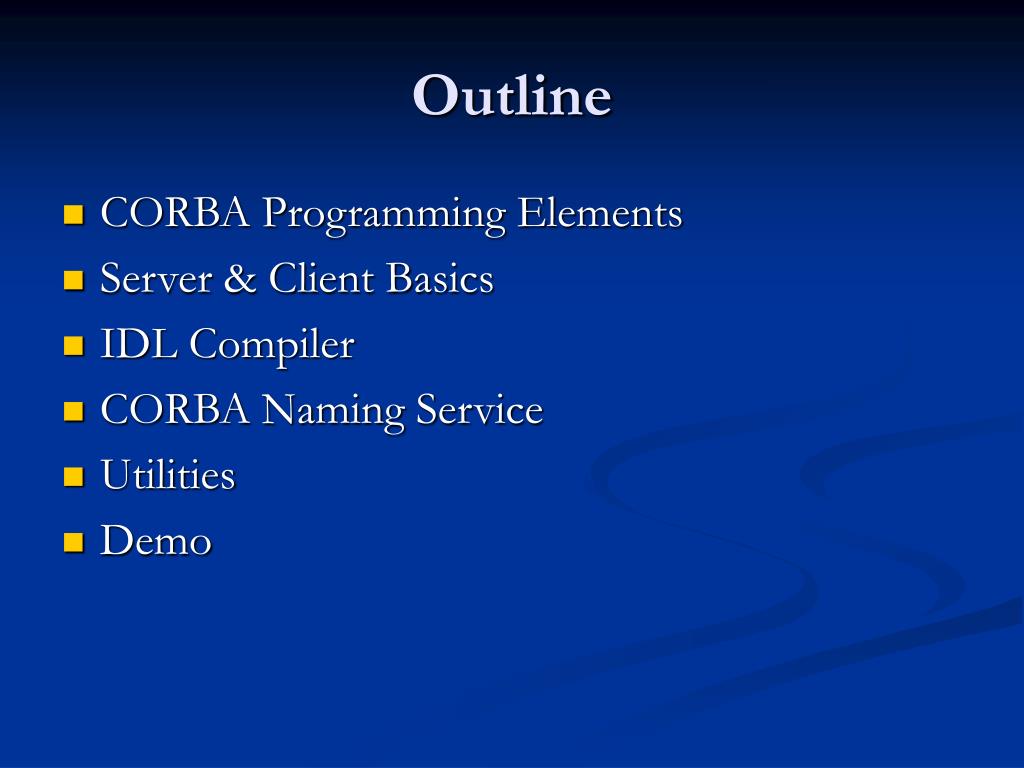 Outline

- CORBA Programming Elements
- Server & Client Basics
- IDL Compiler
- CORBA Naming Service
- Utilities
- Demo